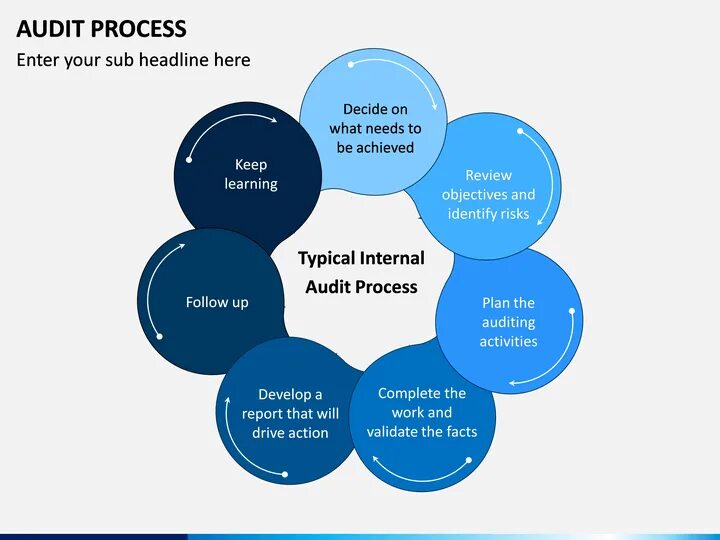 AUDIT PROCESS

Enter your sub headline here

Typical Internal Audit Process

Decide on what needs to be achieved

Review objectives and identify risks

Plan the auditing activities

Complete the work and validate the facts

Develop a report that will drive action

Follow up

Keep learning